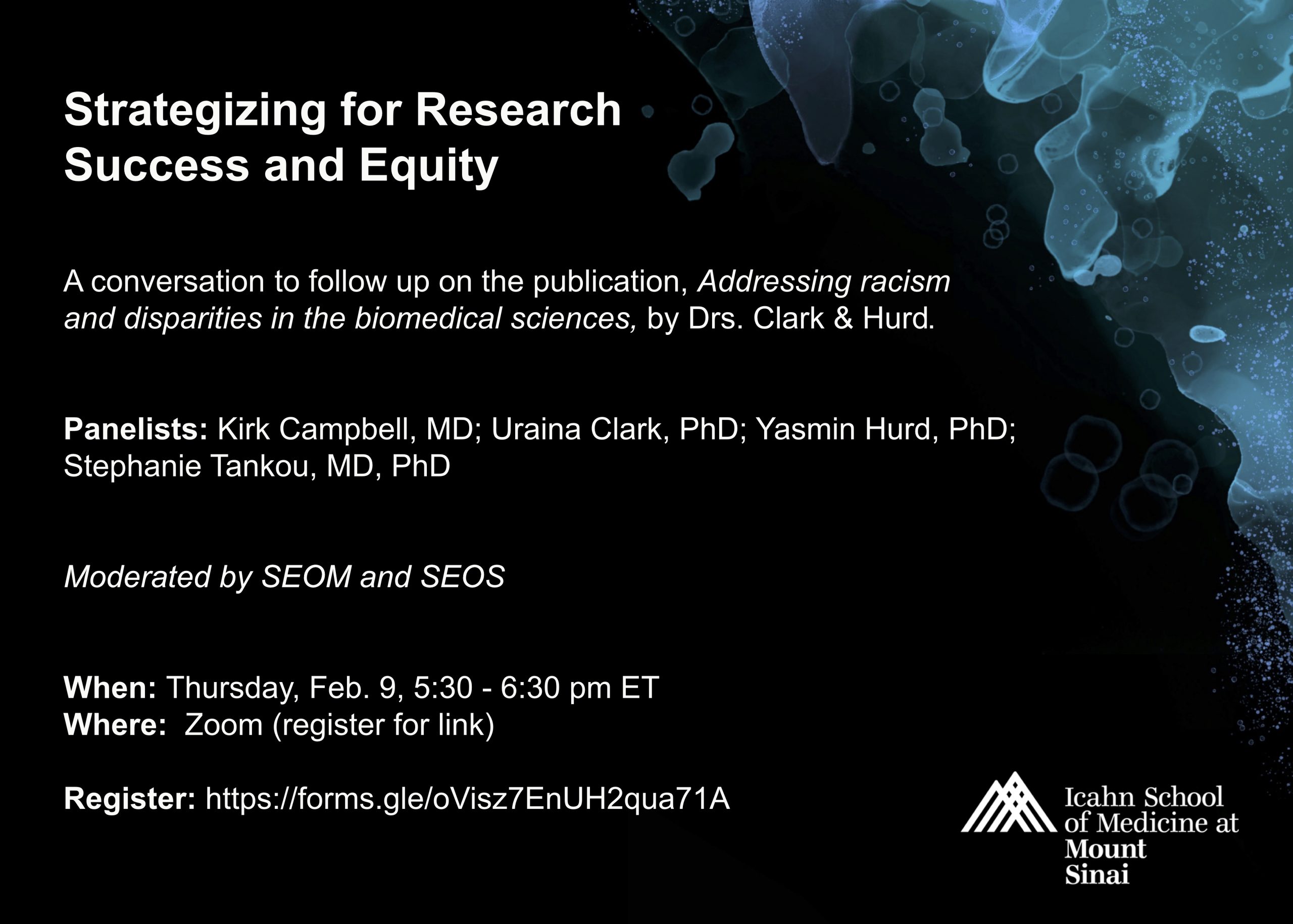 Strategizing for Research Success and Equity

A conversation to follow up on the publication, Addressing racism and disparities in the biomedical sciences, by Drs. Clark & Hurd.

Panelists: Kirk Campbell, MD; Uraina Clark, PhD; Yasmin Hurd, PhD; Stephanie Tankou, MD, PhD

Moderated by SEOM and SEOS

When: Thursday, Feb. 9, 5:30 - 6:30 pm ET
Where: Zoom (register for link)

Register: https://forms.gle/oVisz7EnUH2qua71A

Icahn School of Medicine at Mount Sinai